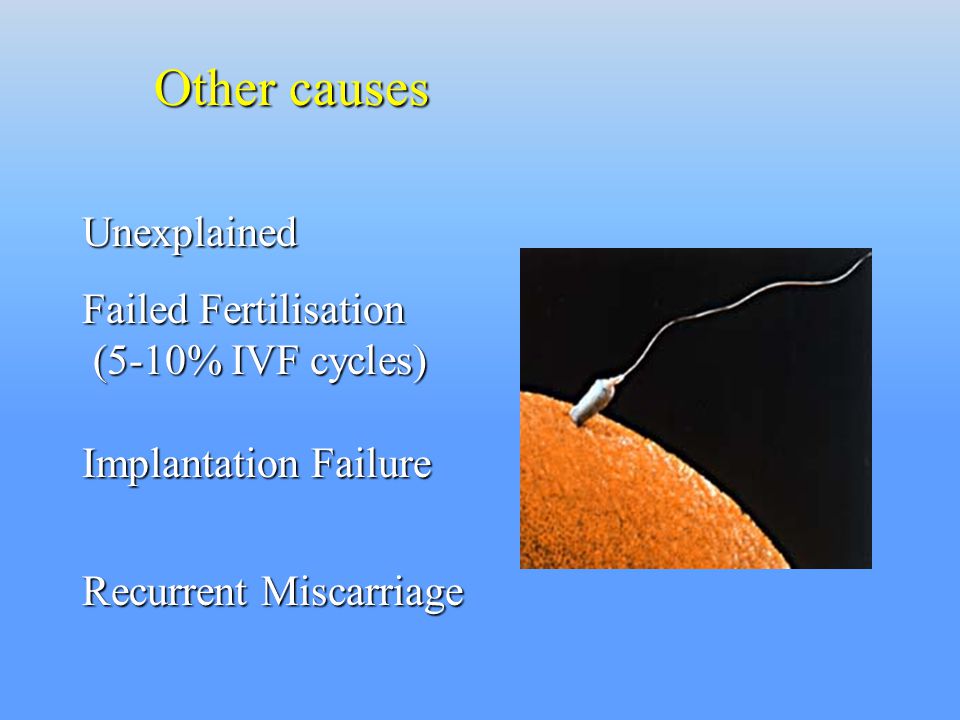 Other causes

Unexplained

Failed Fertilisation
(5-10% IVF cycles)

Implantation Failure

Recurrent Miscarriage